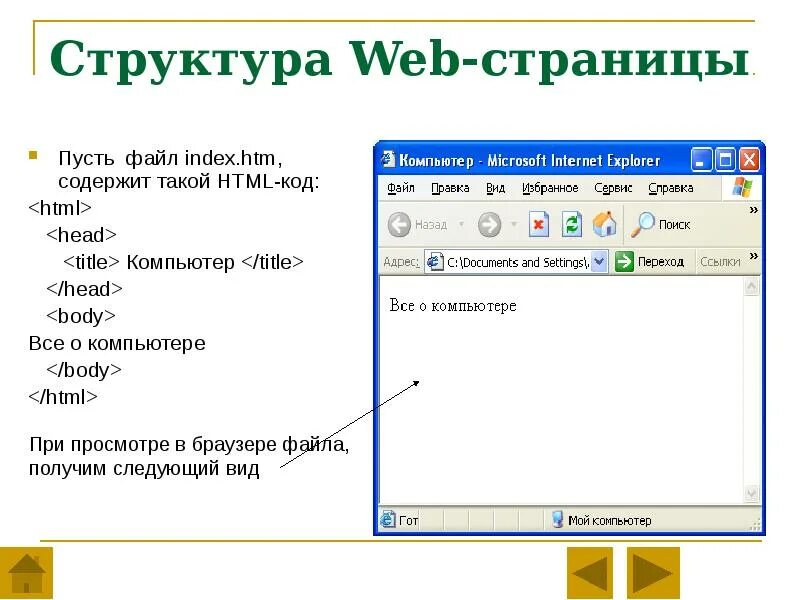 Структура Web-страницы

Пусть файл index.htm, содержит такой HTML-код:
<html>
<head>
<title> Компьютер </title>
</head>
<body>
Все о компьютере
</body>
</html>

При просмотре в браузере файла, получим следующий вид

Компьютер - Microsoft Internet Explorer
Файл Правка Вид Избранное Сервис Справка
Назад Поиск
Адрес: C:\Documents and Settings\ Переход Ссылки
Все о компьютере
Гот Мой компьютер